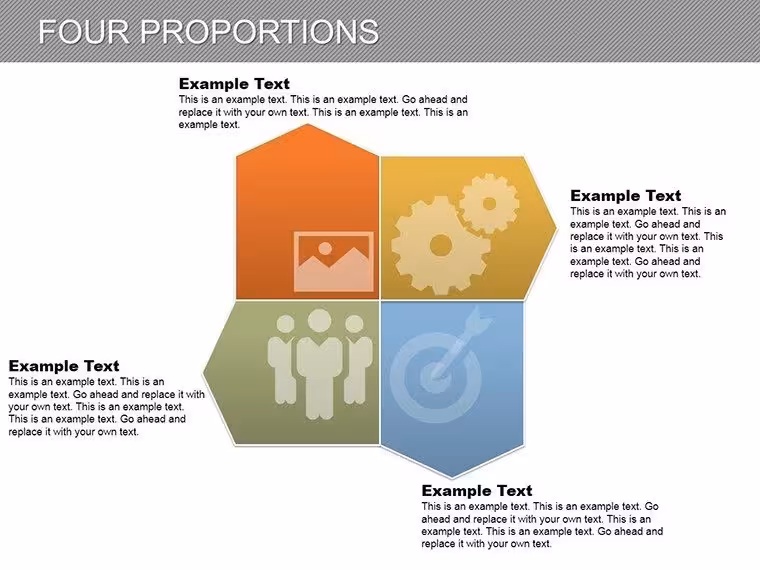 FOUR PROPORTIONS

Example Text
This is an example text. This is an example text. Go ahead and replace it with your own text. This is an example text. This is an example text.

Example Text
This is an example text. This is an example text. Go ahead and replace it with your own text. This is an example text. This is an example text. Go ahead and replace it with your own text.

Example Text
This is an example text. This is an example text. Go ahead and replace it with your own text. This is an example text. This is an example text. Go ahead and replace it with your own text.

Example Text
This is an example text. This is an example text. Go ahead and replace it with your own text. This is an example text. This is an example text. Go ahead and replace it with your own text.